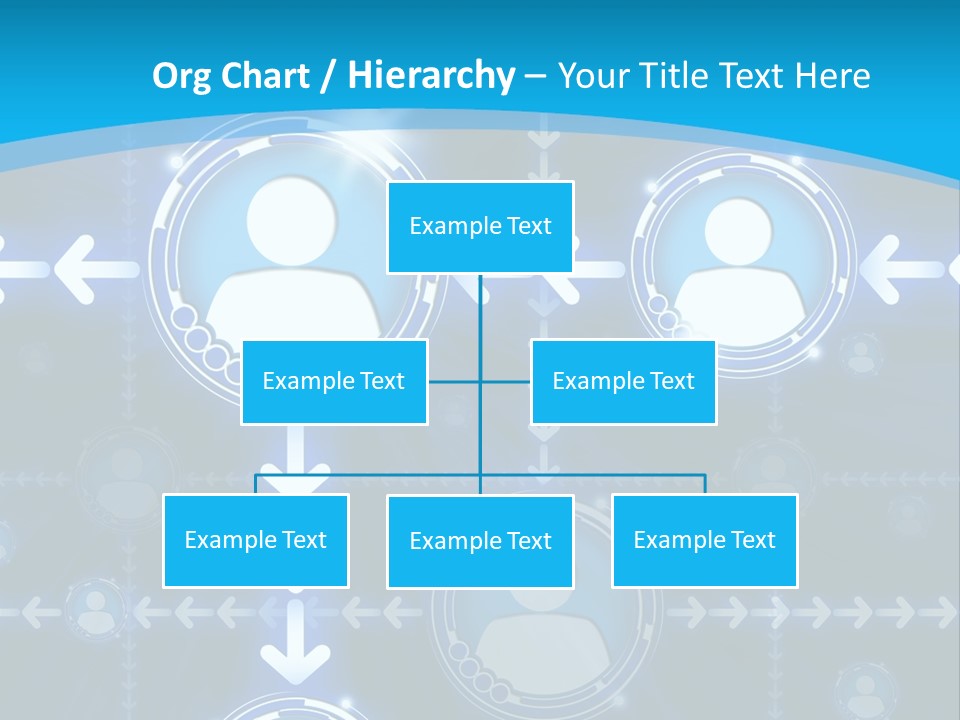 Org Chart / Hierarchy – Your Title Text Here

Example Text

Example Text

Example Text

Example Text

Example Text

Example Text